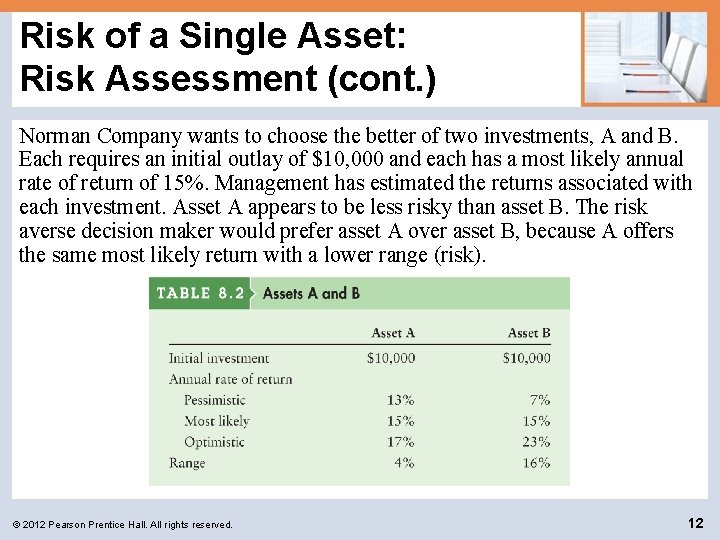 Risk of a Single Asset:
Risk Assessment (cont.)

Norman Company wants to choose the better of two investments, A and B. Each requires an initial outlay of \$10,000 and each has a most likely annual rate of return of 15%. Management has estimated the returns associated with each investment. Asset A appears to be less risky than asset B. The risk averse decision maker would prefer asset A over asset B, because A offers the same most likely return with a lower range (risk).

TABLE 8.2 Assets A and B

| | Asset A | Asset B |
|---|---|---|
| Initial investment | \$10,000 | \$10,000 |
| Annual rate of return | | |
| Pessimistic | 13% | 7% |
| Most likely | 15% | 15% |
| Optimistic | 17% | 23% |
| Range | 4% | 16% |

© 2012 Pearson Prentice Hall. All rights reserved.

12